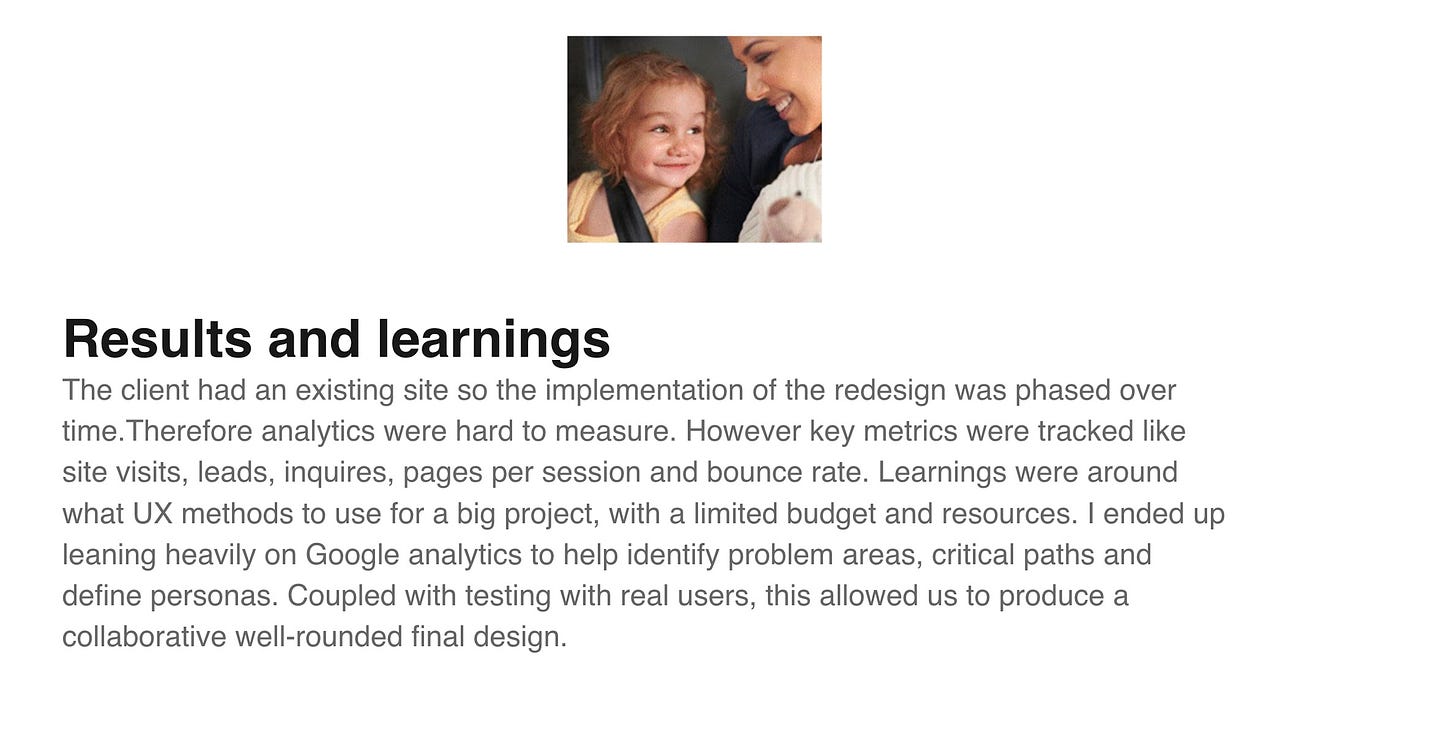 Results and learnings

The client had an existing site so the implementation of the redesign was phased over time.Therefore analytics were hard to measure. However key metrics were tracked like site visits, leads, inquires, pages per session and bounce rate. Learnings were around what UX methods to use for a big project, with a limited budget and resources. I ended up leaning heavily on Google analytics to help identify problem areas, critical paths and define personas. Coupled with testing with real users, this allowed us to produce a collaborative well-rounded final design.